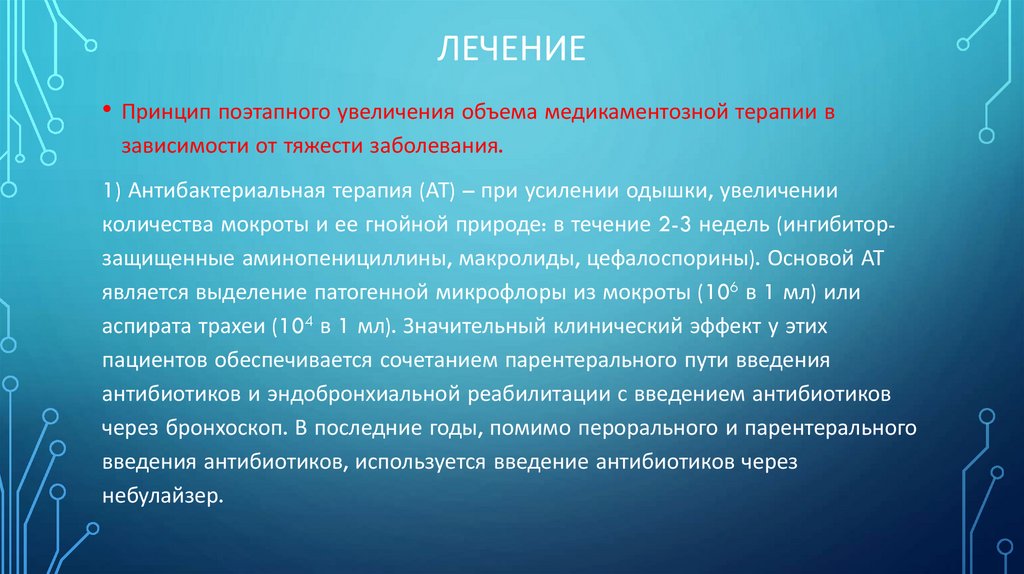 ЛЕЧЕНИЕ

• Принцип поэтапного увеличения объема медикаментозной терапии в зависимости от тяжести заболевания.

1) Антибактериальная терапия (АТ) – при усилении одышки, увеличении количества мокроты и ее гнойной природе: в течение 2-3 недель (ингибитор-защищенные аминопенициллины, макролиды, цефалоспорины). Основой АТ является выделение патогенной микрофлоры из мокроты ($10^6$ в 1 мл) или аспирата трахеи ($10^4$ в 1 мл). Значительный клинический эффект у этих пациентов обеспечивается сочетанием парентерального пути введения антибиотиков и эндобронхиальной реабилитации с введением антибиотиков через бронхоскоп. В последние годы, помимо перорального и парентерального введения антибиотиков, используется введение антибиотиков через небулайзер.